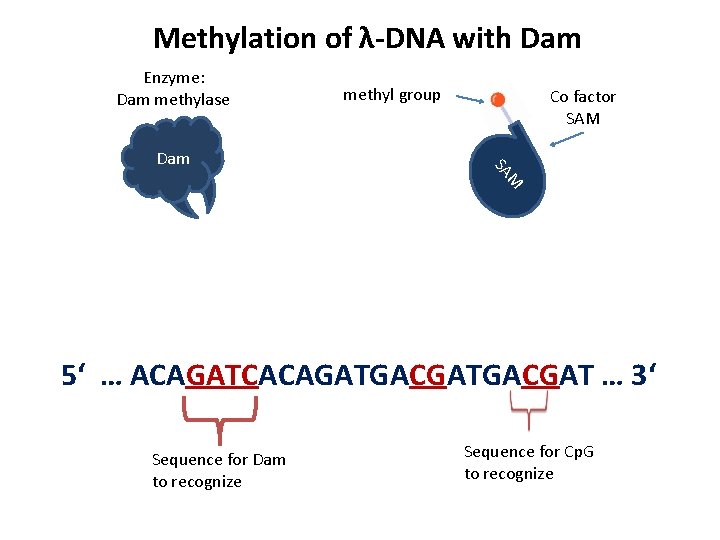 Methylation of λ-DNA with Dam

Enzyme:
Dam methylase

Dam

methyl group

Co factor
SAM

SAM

5‘ … ACAGATCACAGATGACGATGACGAT … 3‘

Sequence for Dam
to recognize

Sequence for CpG
to recognize